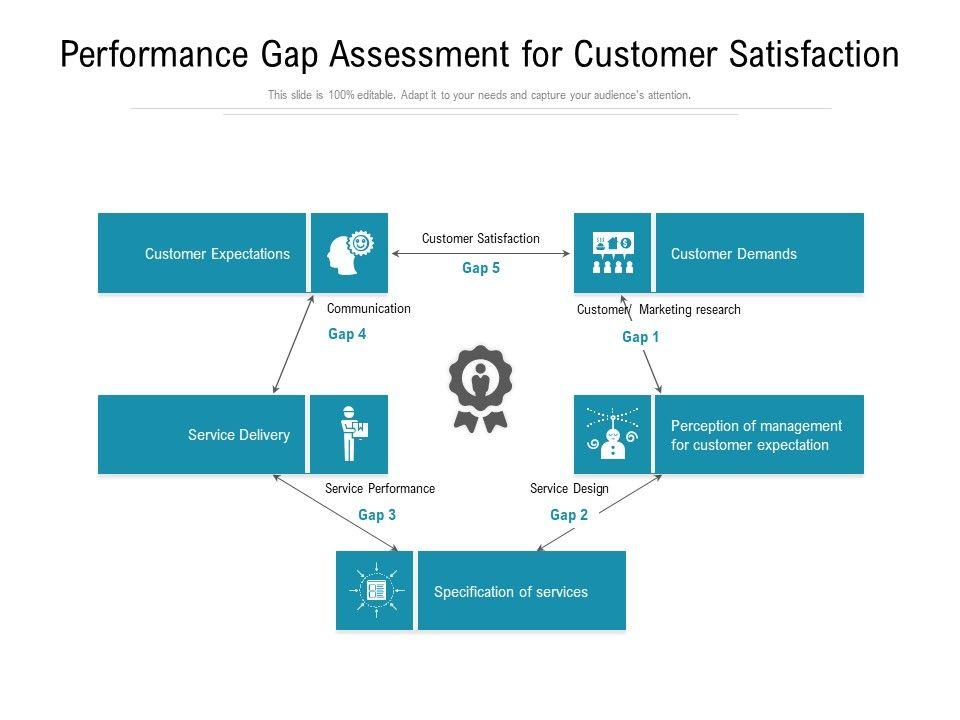 Performance Gap Assessment for Customer Satisfaction

This slide is 100% editable. Adapt it to your needs and capture your audience's attention.

Customer Expectations

Customer Satisfaction

Gap 5

Customer Demands

Communication

Gap 4

Customer/ Marketing research

Gap 1

Service Delivery

Perception of management for customer expectation

Service Performance

Gap 3

Service Design

Gap 2

Specification of services